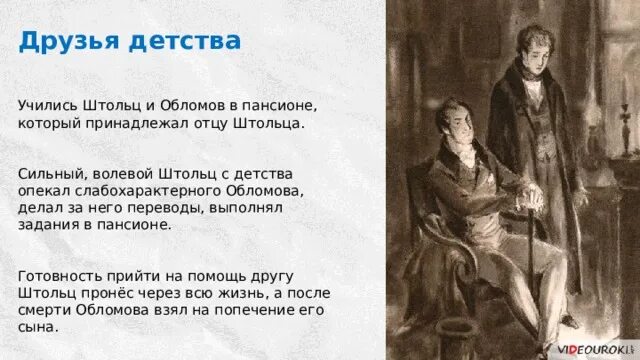 Друзья детства

Учились Штольц и Обломов в пансионе, который принадлежал отцу Штольца.

Сильный, волевой Штольц с детства опекал слабохарактерного Обломова, делал за него переводы, выполнял задания в пансионе.

Готовность прийти на помощь другу Штольц пронёс через всю жизнь, а после смерти Обломова взял на попечение его сына.

VIDEOUROKI